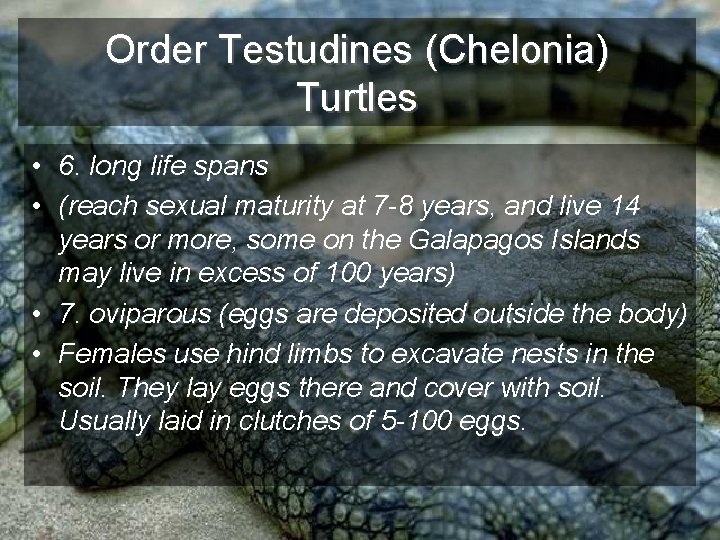 Order Testudines (Chelonia)
Turtles

• 6. long life spans
• (reach sexual maturity at 7-8 years, and live 14 years or more, some on the Galapagos Islands may live in excess of 100 years)
• 7. oviparous (eggs are deposited outside the body)
• Females use hind limbs to excavate nests in the soil. They lay eggs there and cover with soil. Usually laid in clutches of 5-100 eggs.